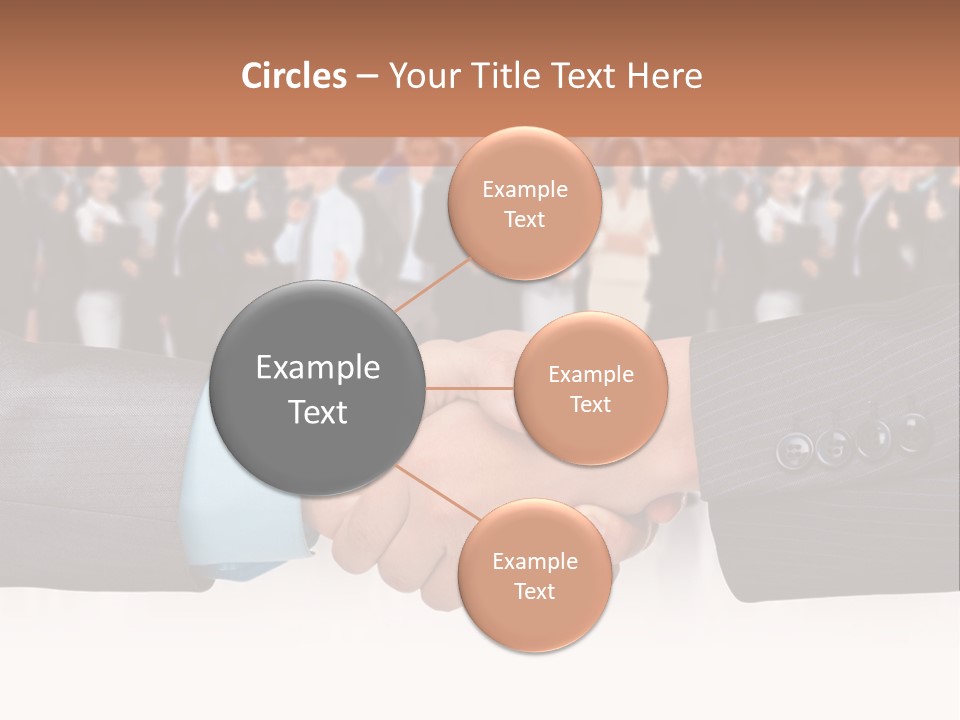 Circles – Your Title Text Here

Example Text

Example Text

Example Text

Example Text